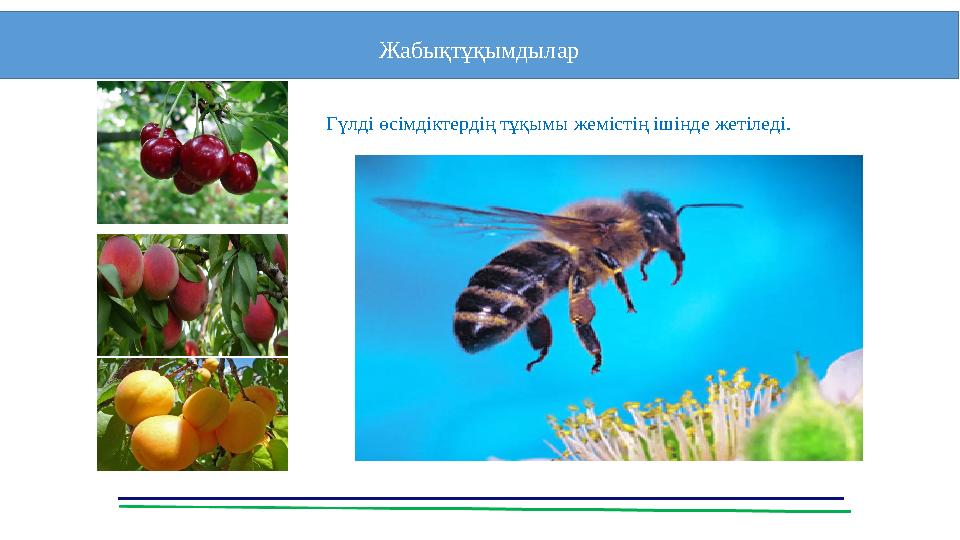 Жабықтұқымдылар

Гүлді өсімдіктердің тұқымы жемістің ішінде жетіледі.